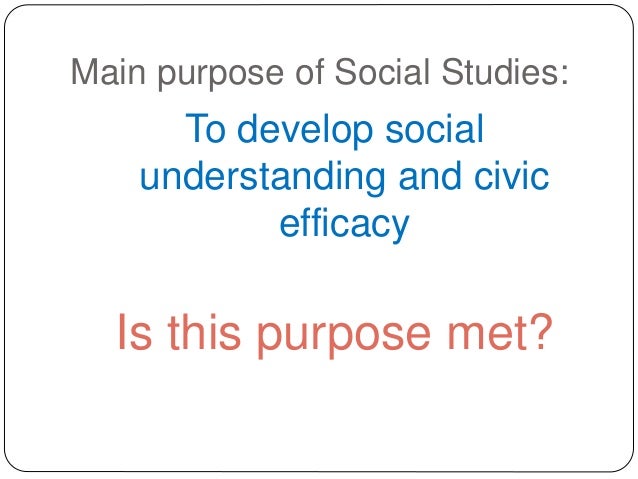 Main purpose of Social Studies:

To develop social understanding and civic efficacy

Is this purpose met?